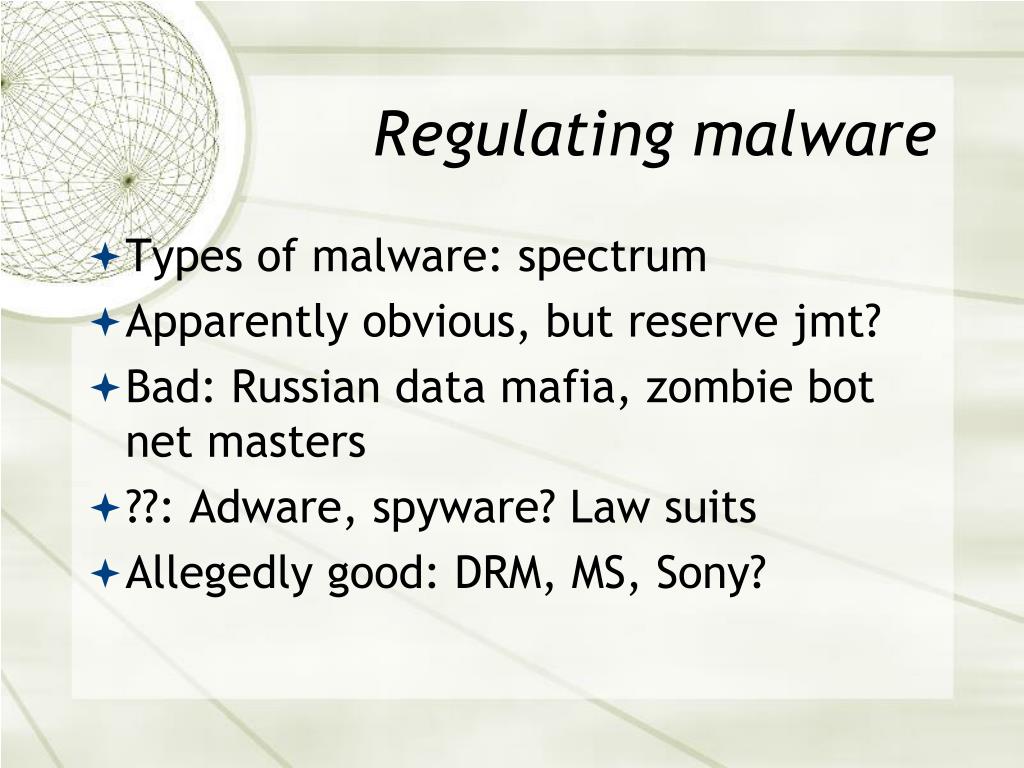 Regulating malware

Types of malware: spectrum
Apparently obvious, but reserve jmt?
Bad: Russian data mafia, zombie bot net masters
??: Adware, spyware? Law suits
Allegedly good: DRM, MS, Sony?